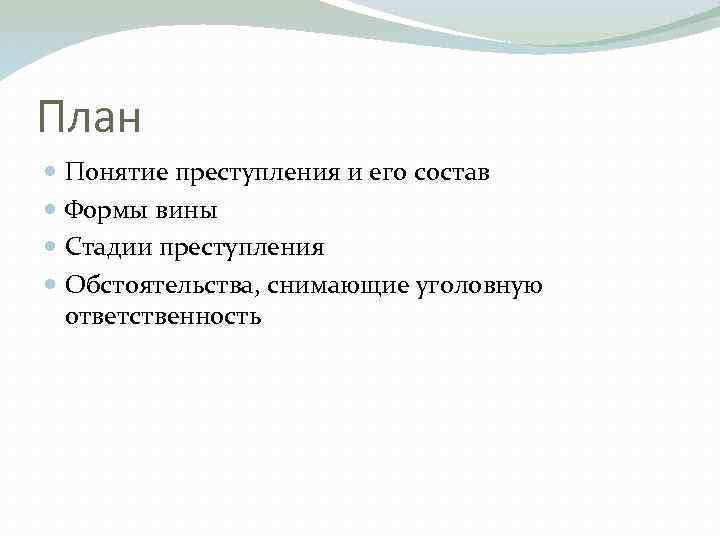 План

- Понятие преступления и его состав
- Формы вины
- Стадии преступления
- Обстоятельства, снимающие уголовную ответственность